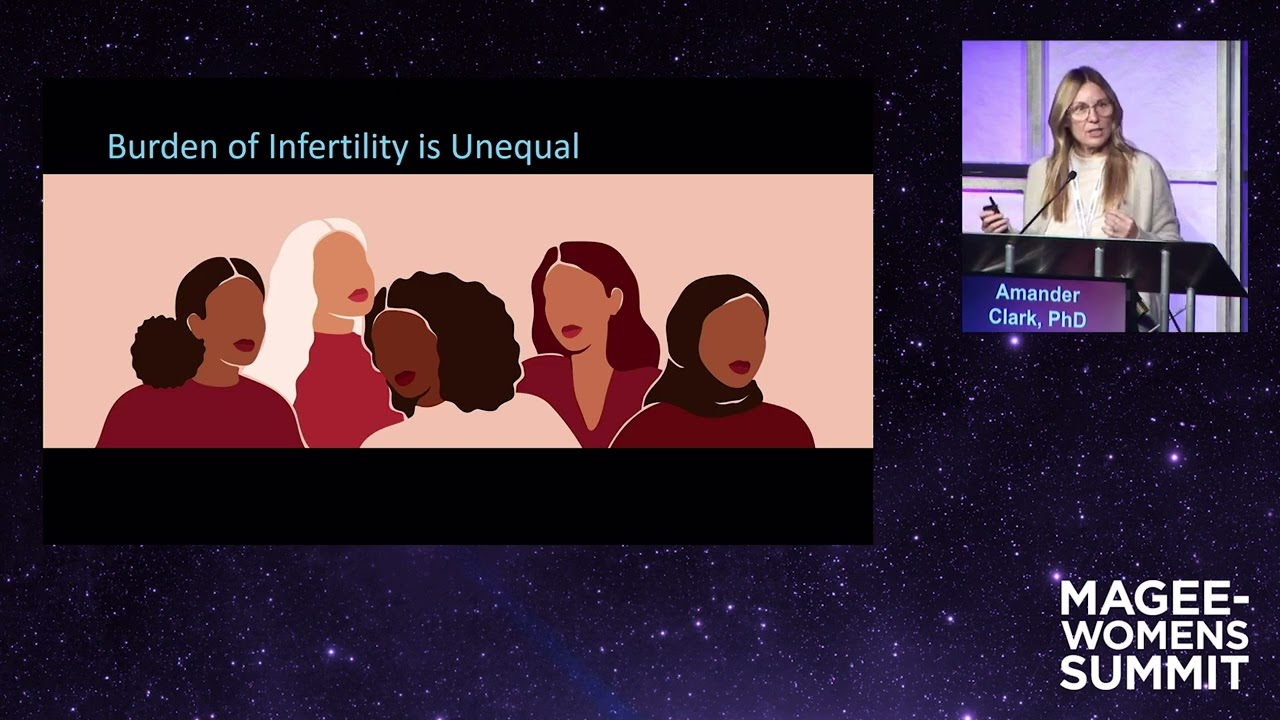 Burden of Infertility is Unequal

Amander Clark, PhD

MAGEE-WOMENS SUMMIT